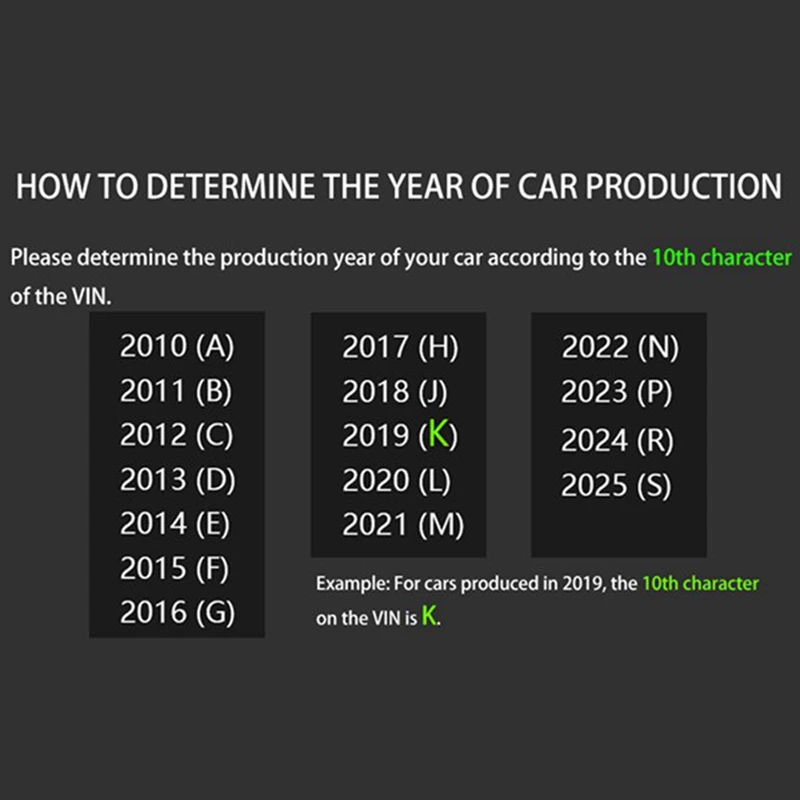 HOW TO DETERMINE THE YEAR OF CAR PRODUCTION

Please determine the production year of your car according to the 10th character of the VIN.

2010 (A)
2011 (B)
2012 (C)
2013 (D)
2014 (E)
2015 (F)
2016 (G)

2017 (H)
2018 (J)
2019 (K)
2020 (L)
2021 (M)

2022 (N)
2023 (P)
2024 (R)
2025 (S)

Example: For cars produced in 2019, the 10th character on the VIN is K.